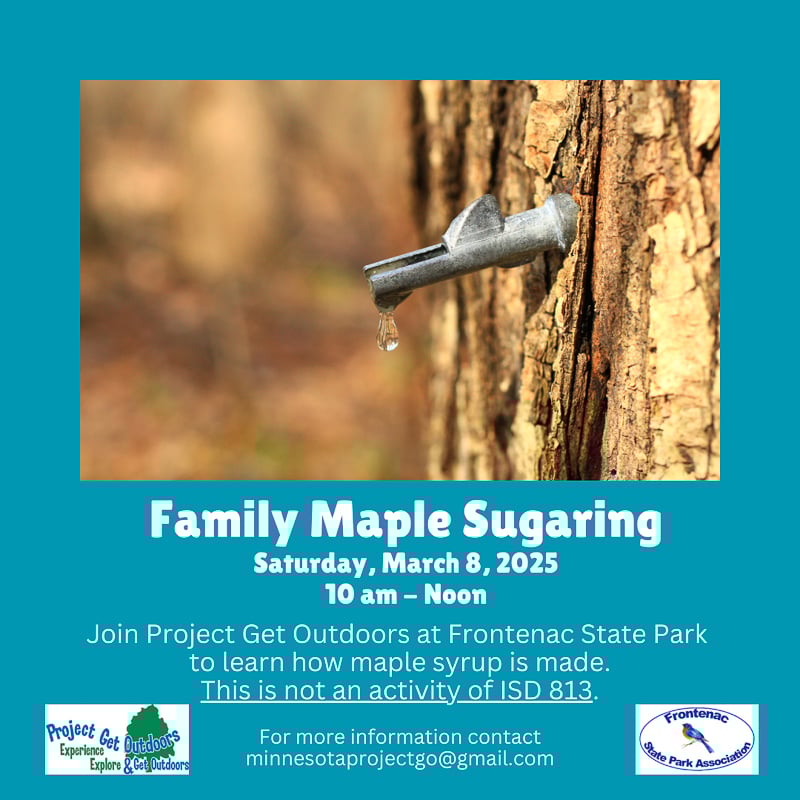 Family Maple Sugaring
Saturday, March 8, 2025
10 am – Noon

Join Project Get Outdoors at Frontenac State Park to learn how maple syrup is made. This is not an activity of ISD 813.

Project Get Outdoors
Experience
Explore & Get Outdoors

For more information contact
minnesotaprojectgo@gmail.com

Frontenac
State Park Association